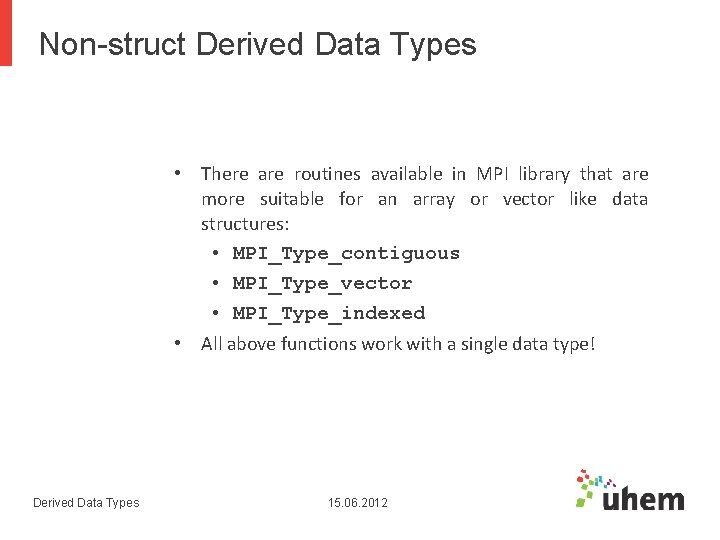 Non-struct Derived Data Types

• There are routines available in MPI library that are more suitable for an array or vector like data structures:
  • MPI_Type_contiguous
  • MPI_Type_vector
  • MPI_Type_indexed
• All above functions work with a single data type!

Derived Data Types

15.06.2012

uhem